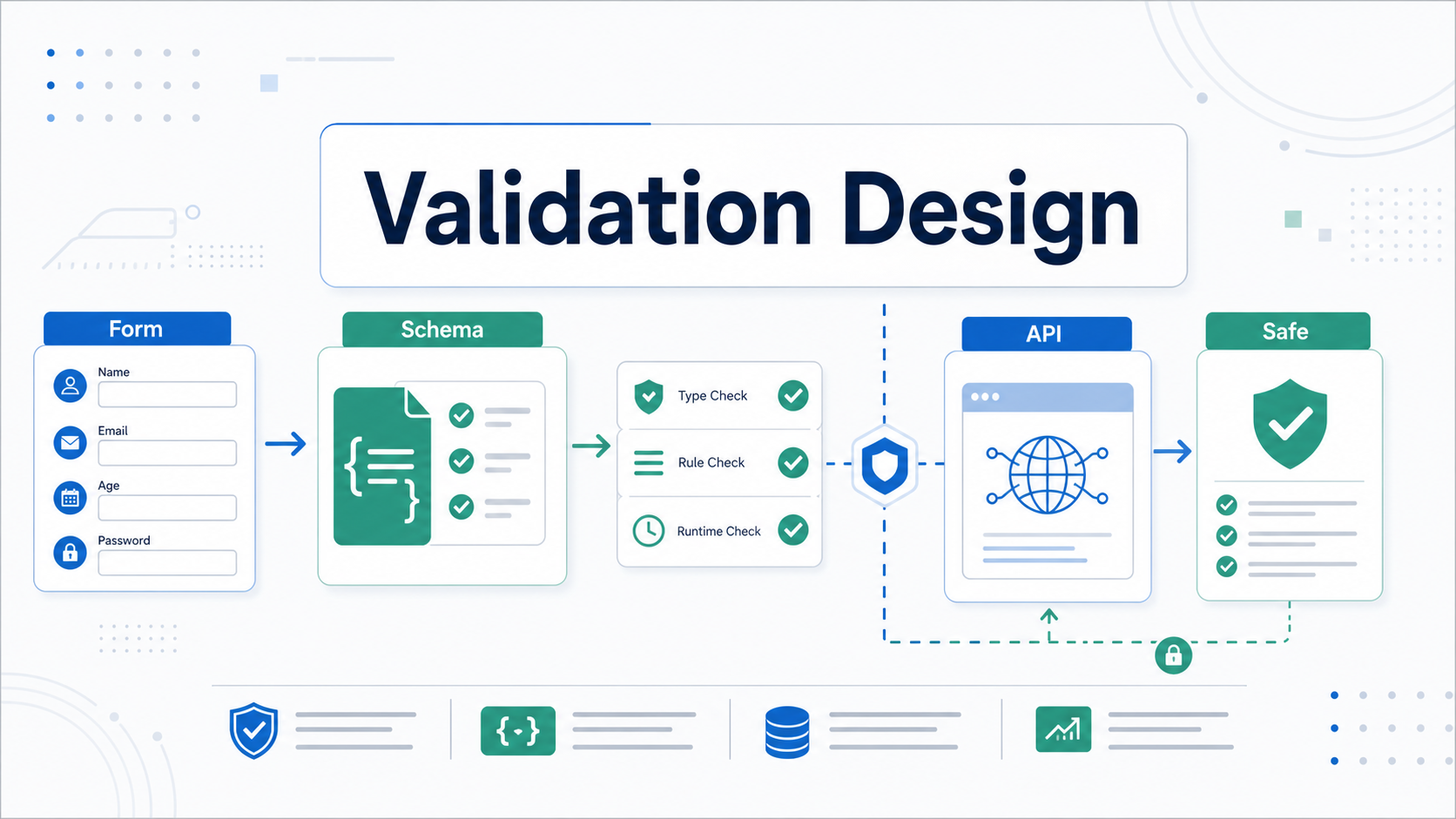 Validation Design

Form

Name

Email

Age

Password

Schema

Type Check

Rule Check

Runtime Check

API

Safe